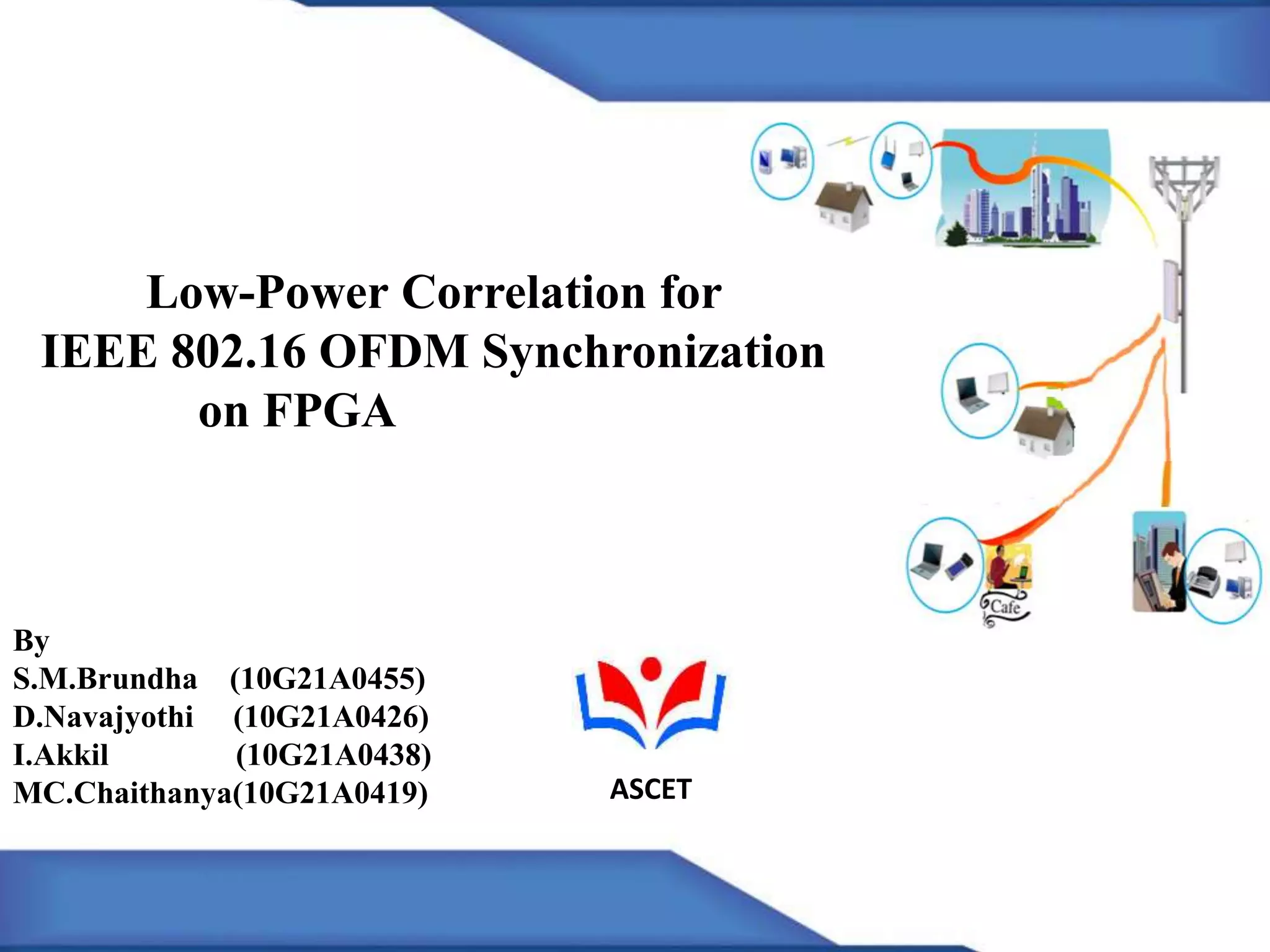 Low-Power Correlation for IEEE 802.16 OFDM Synchronization on FPGA

Cafe

By
S.M.Brundha (10G21A0455)
D.Navajyothi (10G21A0426)
I.Akkil (10G21A0438)
MC.Chaithanya(10G21A0419)

ASCET